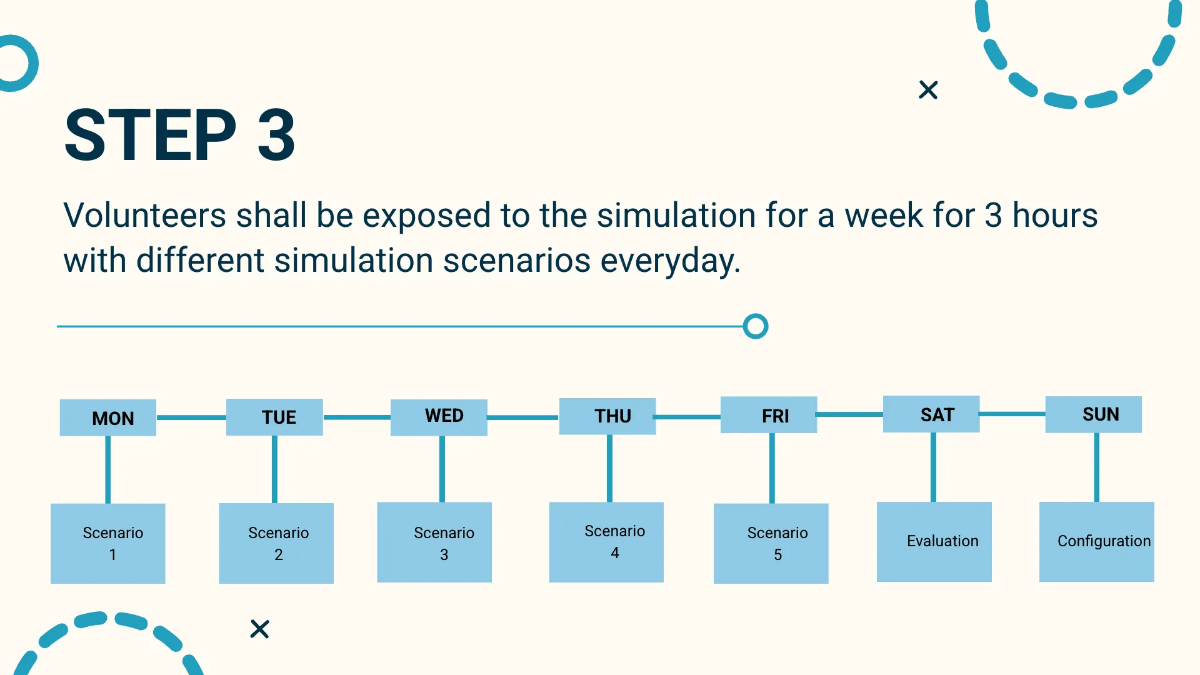 STEP 3

Volunteers shall be exposed to the simulation for a week for 3 hours with different simulation scenarios everyday.

MON

TUE

WED

THU

FRI

SAT

SUN

Scenario 1

Scenario 2

Scenario 3

Scenario 4

Scenario 5

Evaluation

Configuration